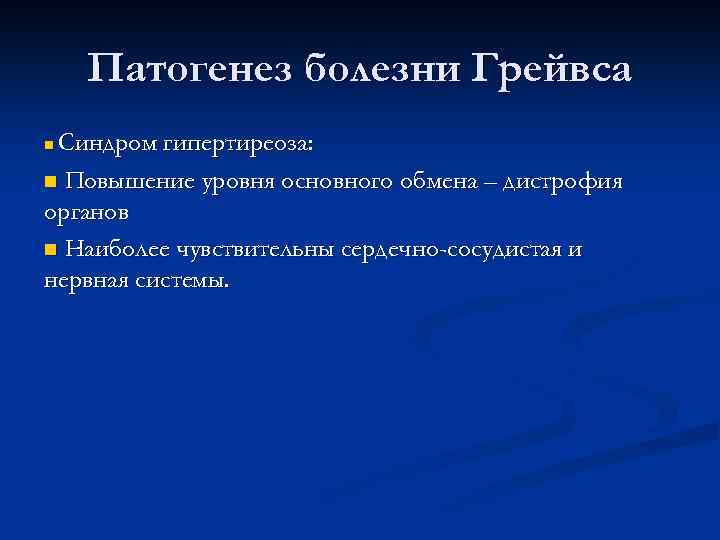 Патогенез болезни Грейвса

Синдром гипертиреоза:

Повышение уровня основного обмена – дистрофия органов

Наиболее чувствительны сердечно-сосудистая и нервная системы.